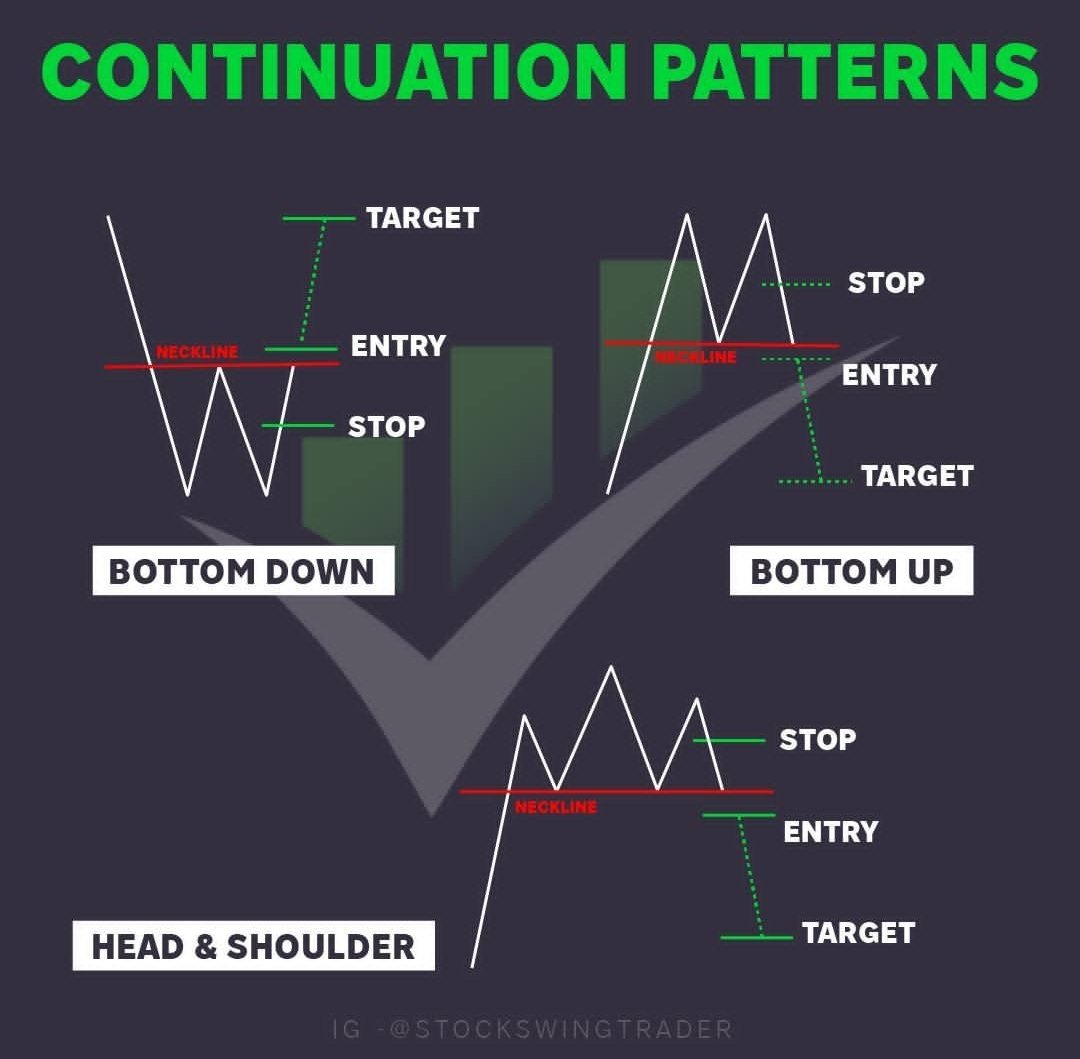 CONTINUATION PATTERNS

TARGET
NECKLINE
ENTRY
STOP

BOTTOM DOWN

STOP
NECKLINE
ENTRY
TARGET

BOTTOM UP

STOP
NECKLINE
ENTRY
TARGET

HEAD & SHOULDER

IG -@STOCKSWINGTRADER